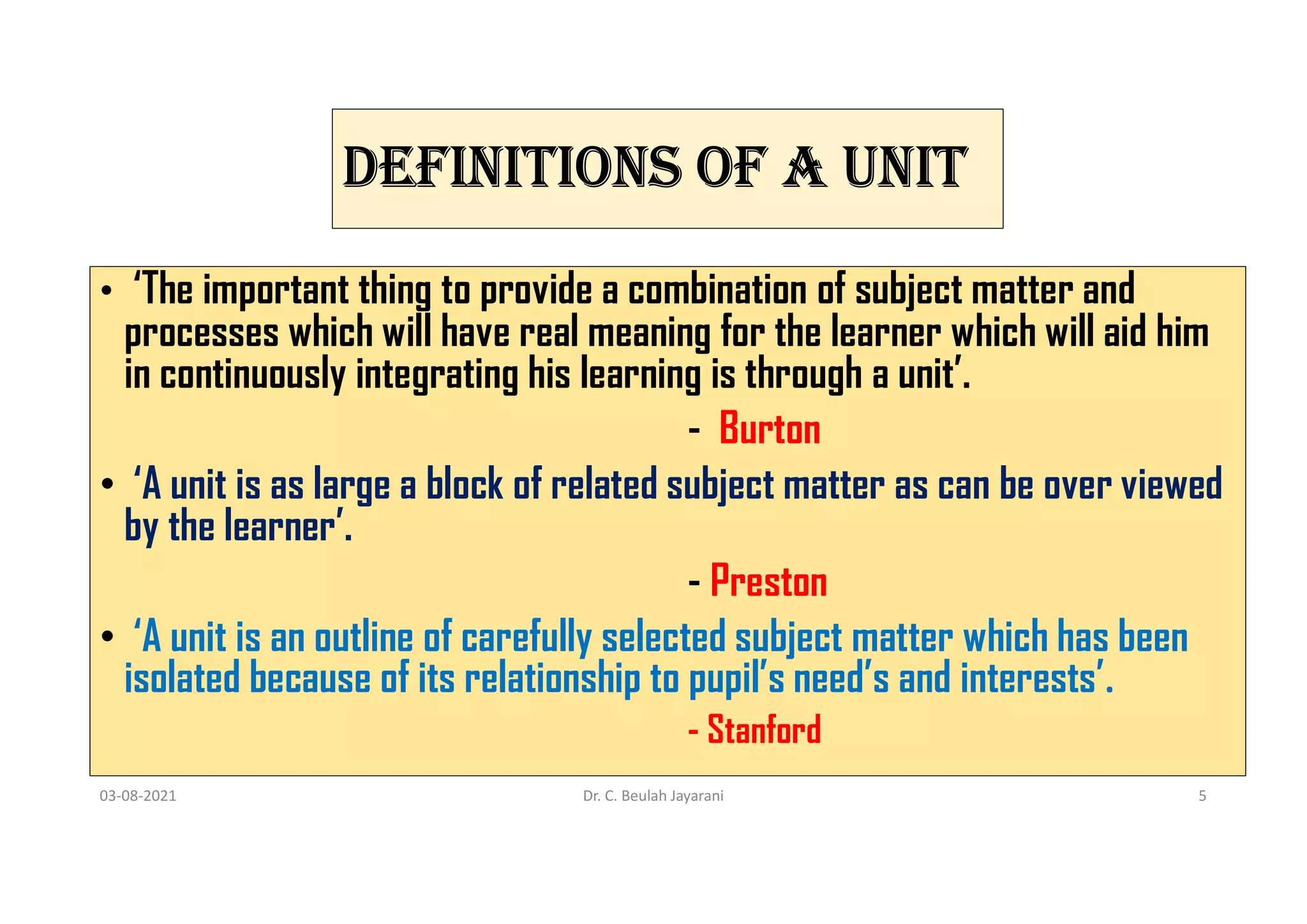 DEFINITIONS OF A UNIT

• 'The important thing to provide a combination of subject matter and processes which will have real meaning for the learner which will aid him in continuously integrating his learning is through a unit'.

- Burton

• 'A unit is as large a block of related subject matter as can be over viewed by the learner'.

- Preston

• 'A unit is an outline of carefully selected subject matter which has been isolated because of its relationship to pupil's need's and interests'.

- Stanford

03-08-2021

Dr. C. Beulah Jayarani

5